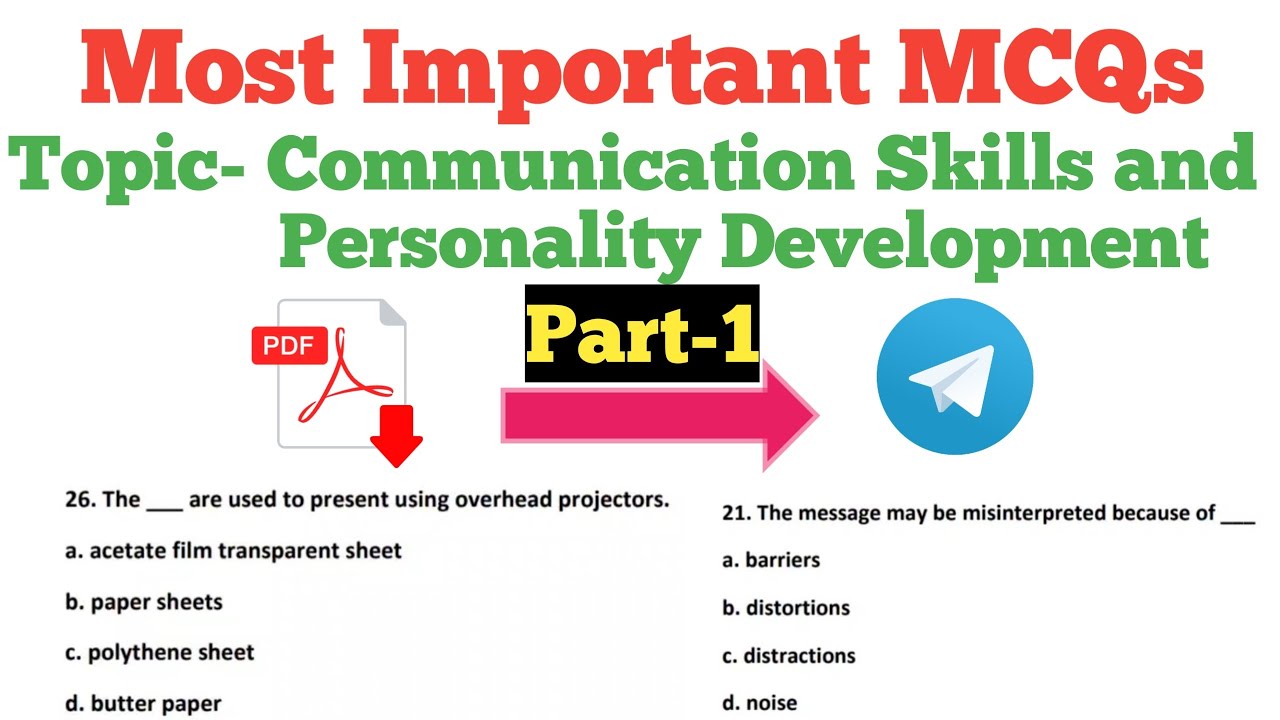 Most Important MCQs
Topic- Communication Skills and Personality Development

PDF

Part-1

26. The ___ are used to present using overhead projectors.

a. acetate film transparent sheet

b. paper sheets

c. polythene sheet

d. butter paper

21. The message may be misinterpreted because of ___

a. barriers

b. distortions

c. distractions

d. noise